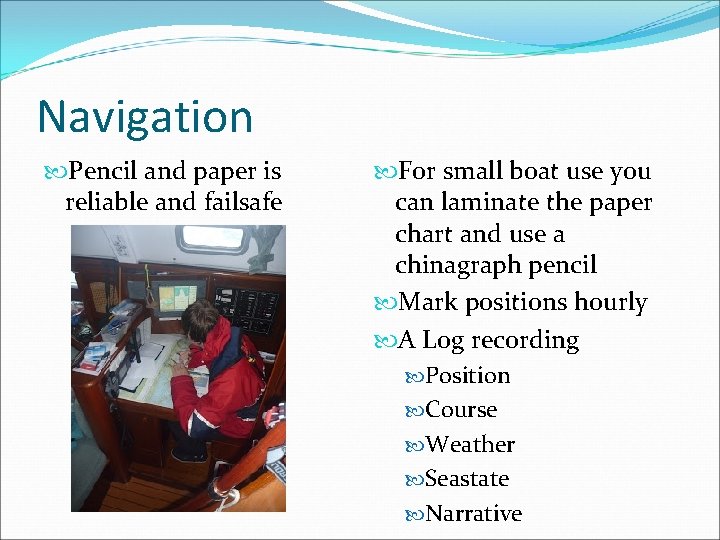 Navigation

Pencil and paper is reliable and failsafe

For small boat use you can laminate the paper chart and use a chinagraph pencil

Mark positions hourly

A Log recording

Position

Course

Weather

Seastate

Narrative